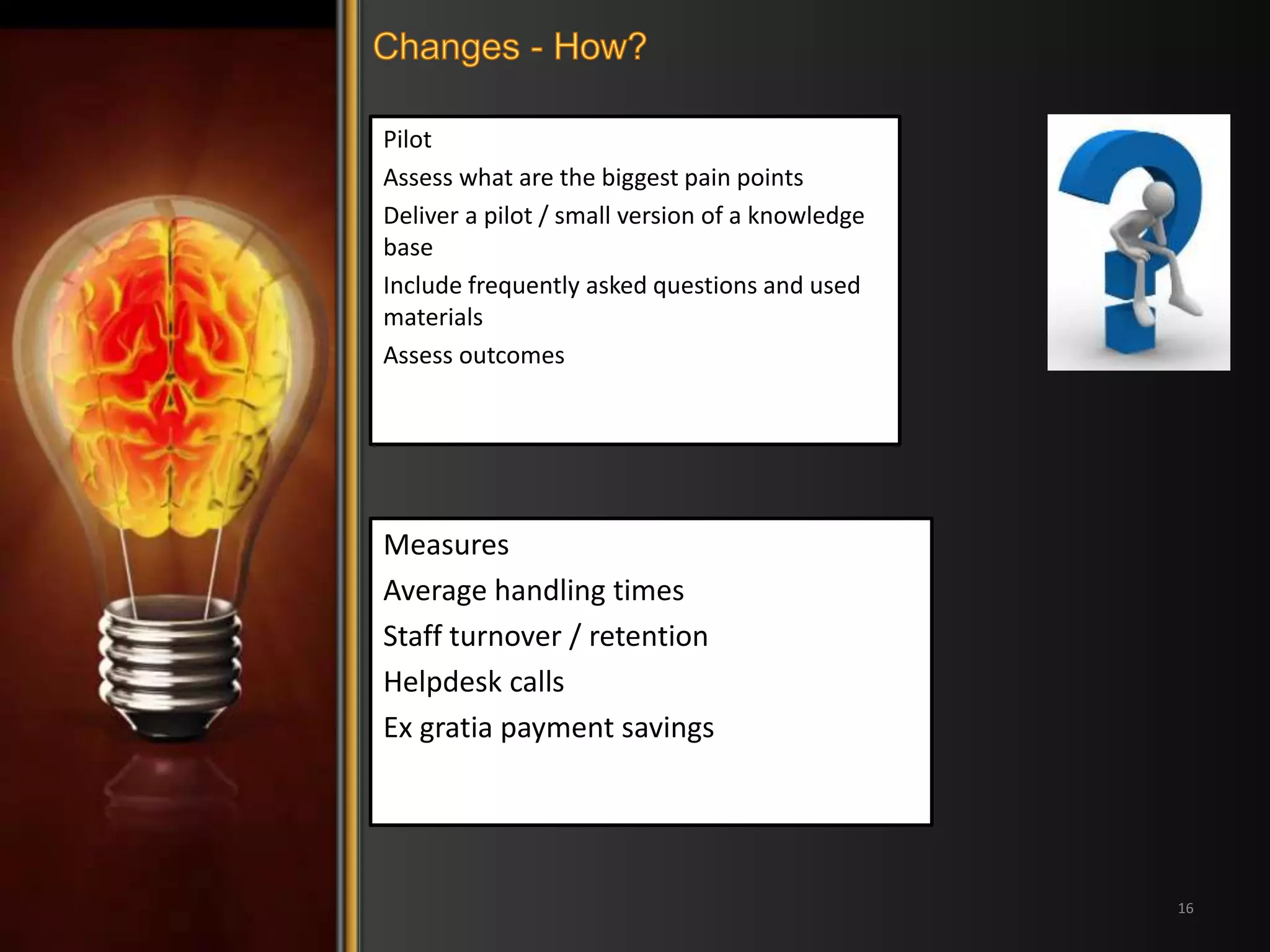 Changes - How?

Pilot

Assess what are the biggest pain points

Deliver a pilot / small version of a knowledge base

Include frequently asked questions and used materials

Assess outcomes

Measures

Average handling times

Staff turnover / retention

Helpdesk calls

Ex gratia payment savings

16